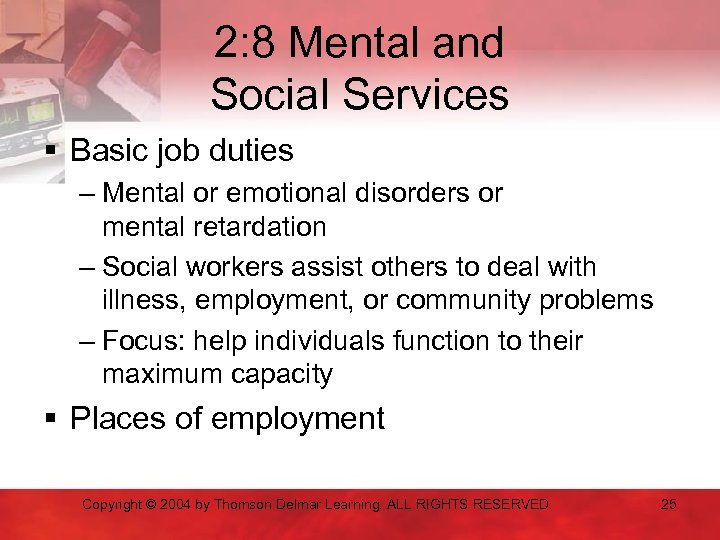 2:8 Mental and Social Services

▪ Basic job duties
– Mental or emotional disorders or mental retardation
– Social workers assist others to deal with illness, employment, or community problems
– Focus: help individuals function to their maximum capacity

▪ Places of employment

Copyright © 2004 by Thomson Delmar Learning. ALL RIGHTS RESERVED. 25